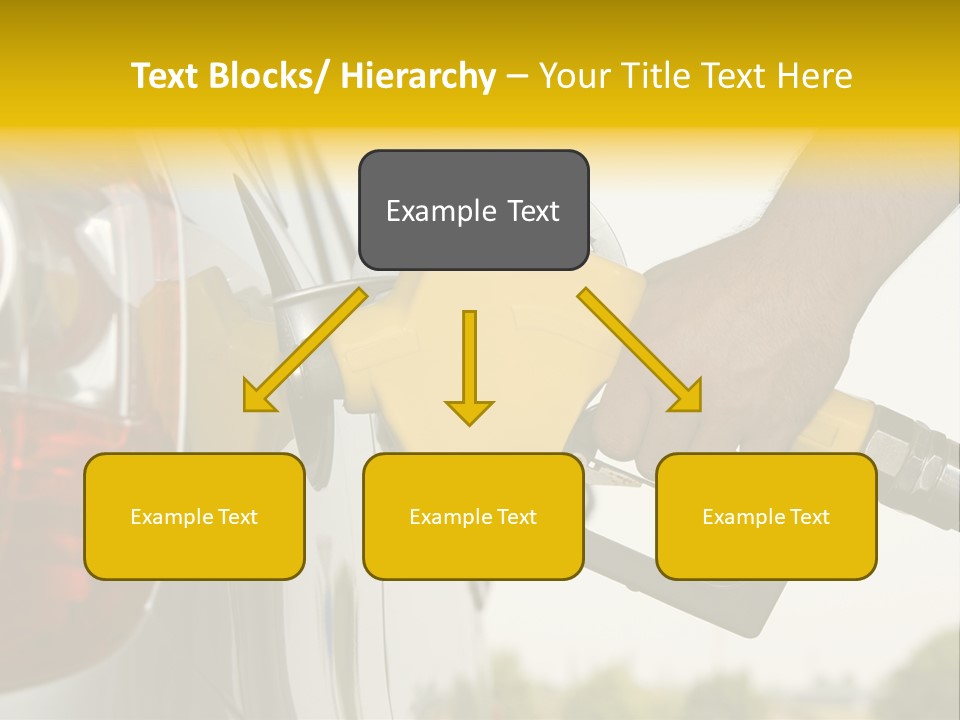 Text Blocks/ Hierarchy – Your Title Text Here

Example Text

Example Text

Example Text

Example Text